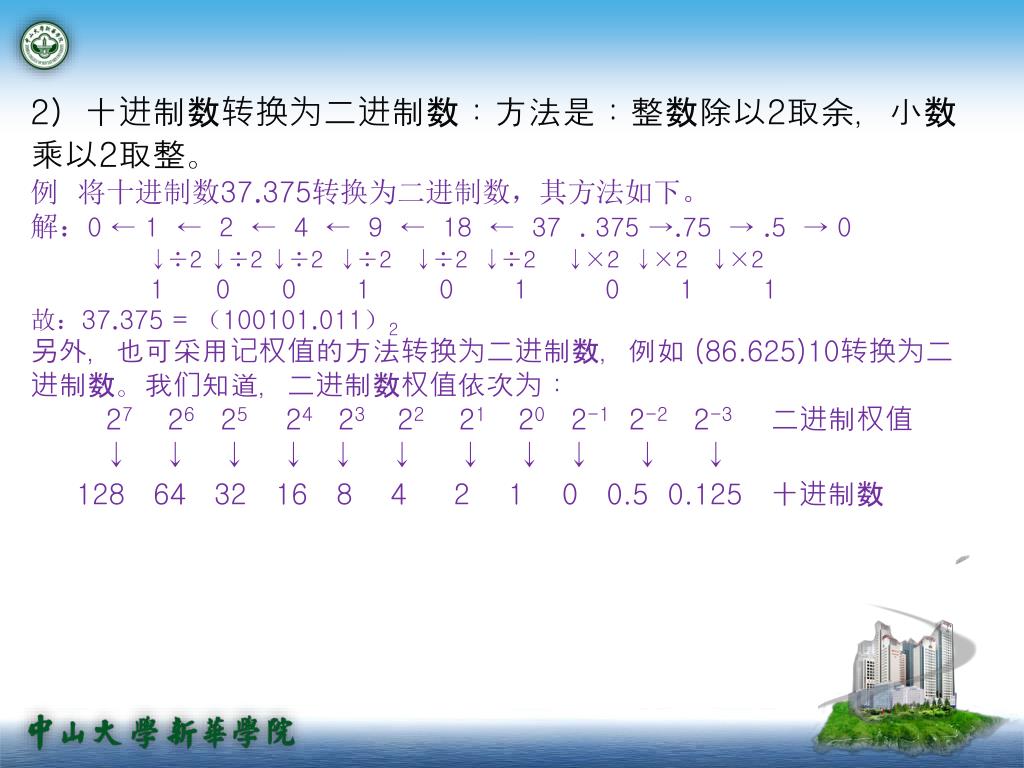 2） 十进制数转换为二进制数：方法是：整数除以2取余，小数乘以2取整。

例 将十进制数37.375转换为二进制数，其方法如下。

解：0 ← 1 ← 2 ← 4 ← 9 ← 18 ← 37 . 375 →.75 → .5 → 0

↓÷2 ↓÷2 ↓÷2 ↓÷2 ↓÷2 ↓÷2 ↓×2 ↓×2 ↓×2

1 0 0 1 0 1 0 1 1

故：37.375 = （100101.011）$_2$

另外，也可采用记权值的方法转换为二进制数，例如 (86.625)10转换为二进制数。我们知道，二进制数权值依次为：

$2^7$ $2^6$ $2^5$ $2^4$ $2^3$ $2^2$ $2^1$ $2^0$ $2^{-1}$ $2^{-2}$ $2^{-3}$ 二进制权值

↓ ↓ ↓ ↓ ↓ ↓ ↓ ↓ ↓ ↓ ↓

128 64 32 16 8 4 2 1 0 0.5 0.125 十进制数

中山大學新華學院